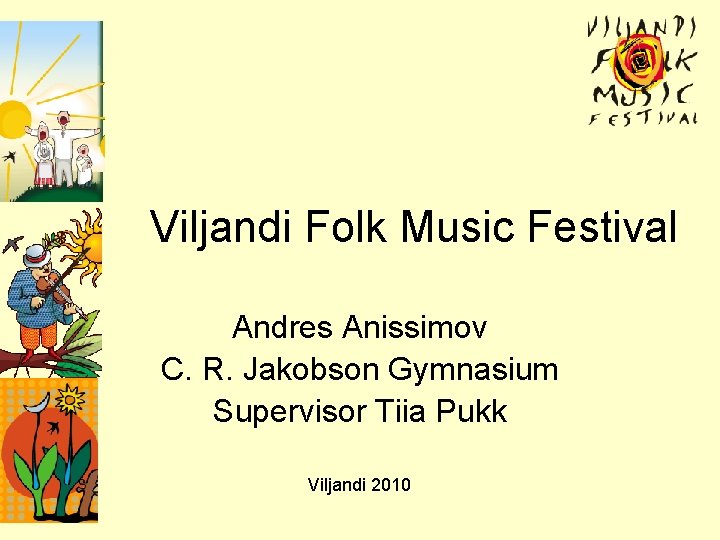 VILJANDI FOLK MUSIC FESTIVAL

Viljandi Folk Music Festival

Andres Anissimov
C. R. Jakobson Gymnasium
Supervisor Tiia Pukk

Viljandi 2010